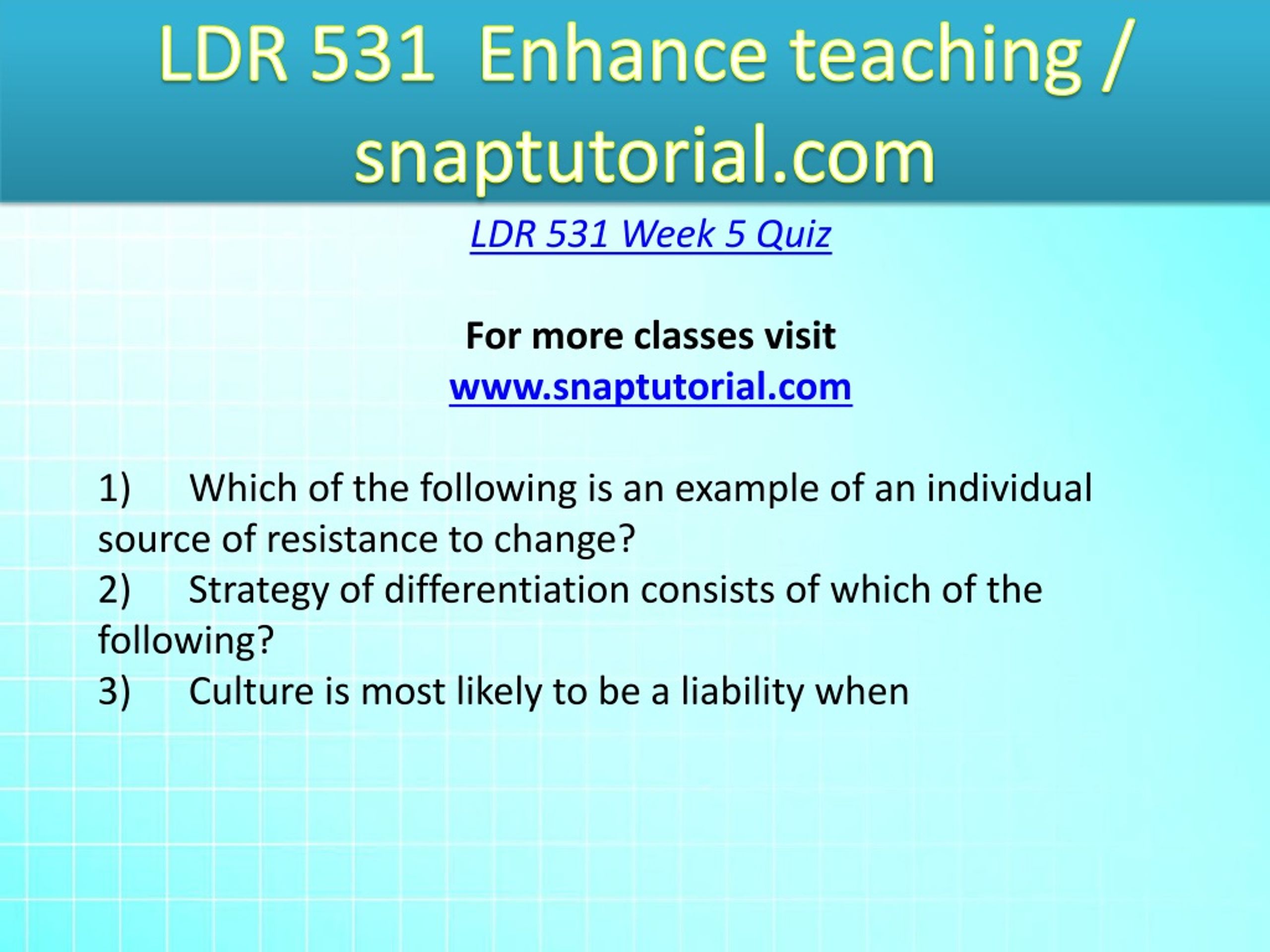 LDR 531 Enhance teaching / snaptutorial.com

LDR 531 Week 5 Quiz

For more classes visit
www.snaptutorial.com

1) Which of the following is an example of an individual source of resistance to change?
2) Strategy of differentiation consists of which of the following?
3) Culture is most likely to be a liability when